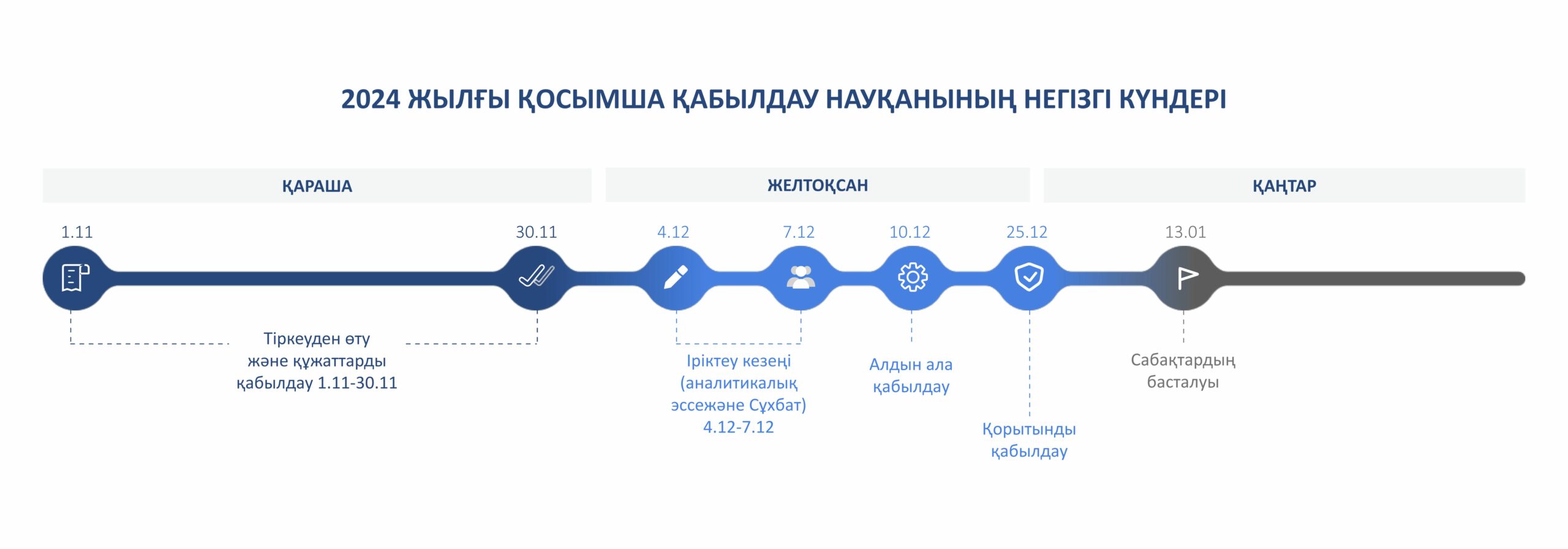 2024 ЖЫЛҒЫ ҚОСЫМША ҚАБЫЛДАУ НАУҚАНЫНЫҢ НЕГІЗГІ КҮНДЕРІ

ҚАРАША

ЖЕЛТОҚСАН

ҚАҢТАР

1.11

30.11

4.12

7.12

10.12

25.12

13.01

Тіркеуден өту және құжаттарды қабылдау 1.11-30.11

Іріктеу кезеңі (аналитикалық эссежәне Сұхбат) 4.12-7.12

Алдын ала қабылдау

Қорытынды қабылдау

Сабақтардың басталуы